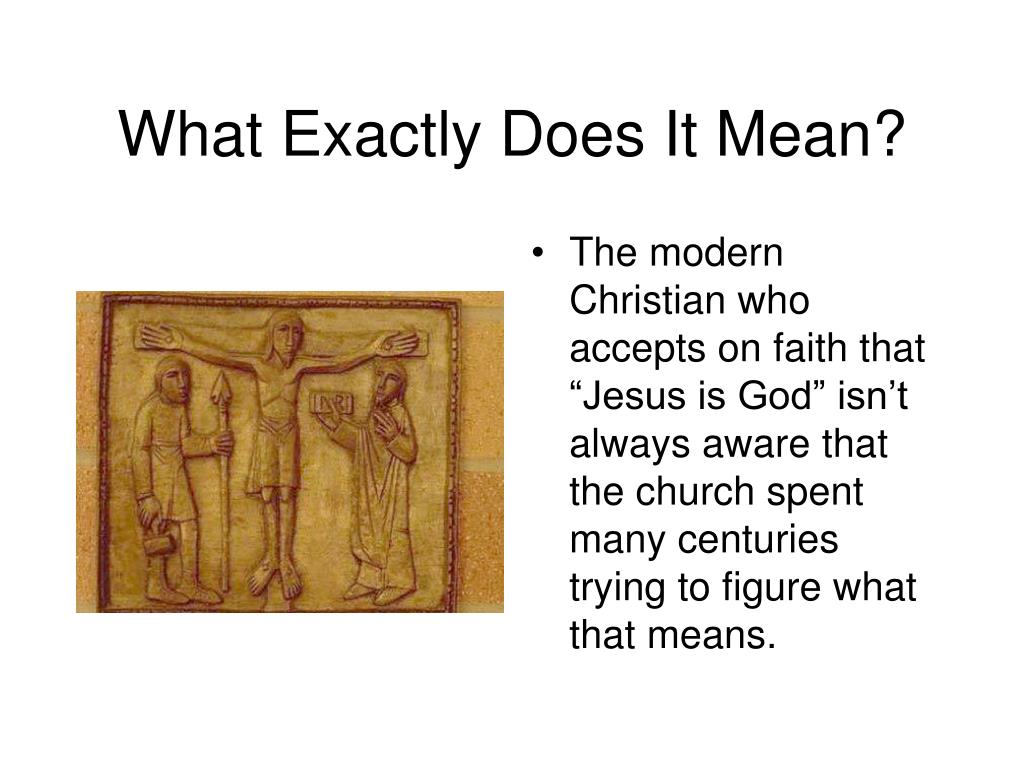 What Exactly Does It Mean?

INRI

• The modern Christian who accepts on faith that “Jesus is God” isn’t always aware that the church spent many centuries trying to figure what that means.